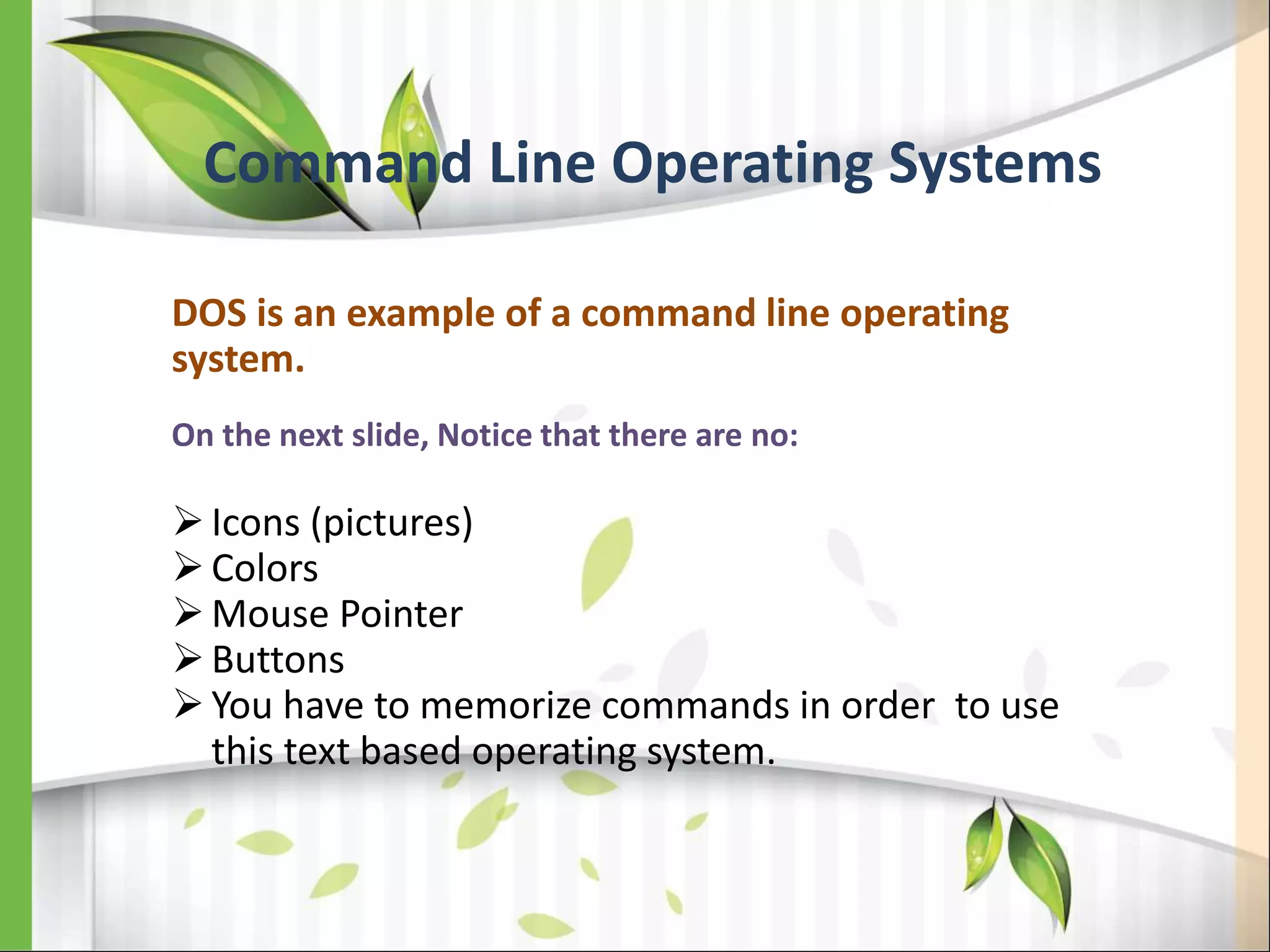 Command Line Operating Systems

DOS is an example of a command line operating system.

On the next slide, Notice that there are no:

➢ Icons (pictures)
➢ Colors
➢ Mouse Pointer
➢ Buttons
➢ You have to memorize commands in order to use this text based operating system.